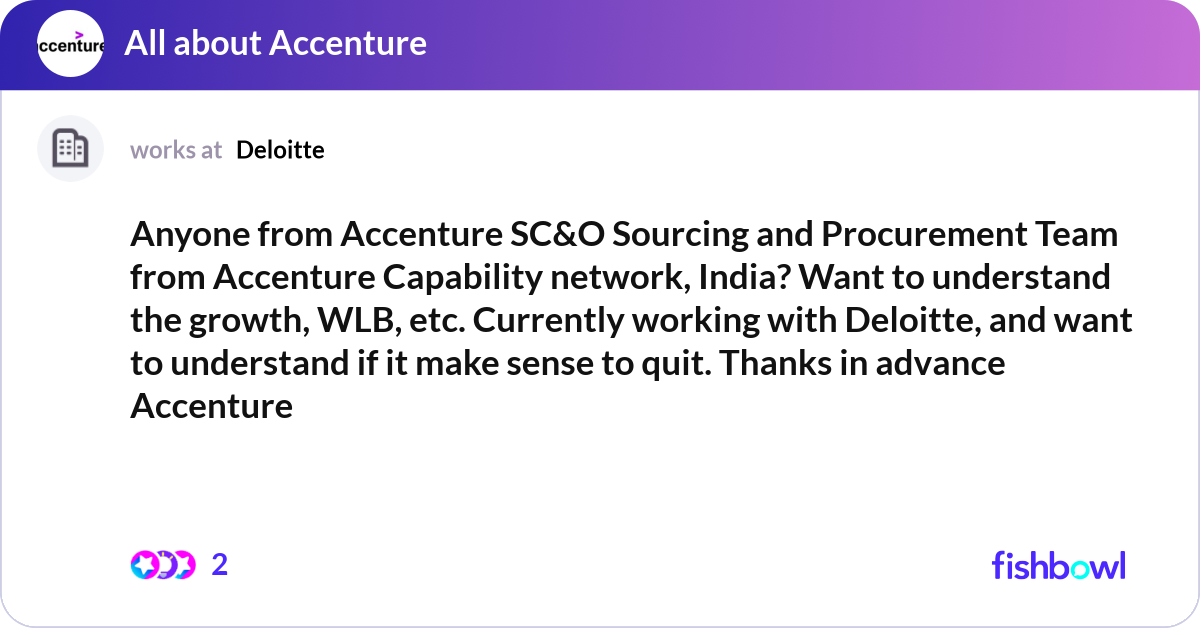 ccenture

All about Accenture

works at Deloitte

Anyone from Accenture SC&O Sourcing and Procurement Team from Accenture Capability network, India? Want to understand the growth, WLB, etc. Currently working with Deloitte, and want to understand if it make sense to quit. Thanks in advance Accenture

2

fishbowl